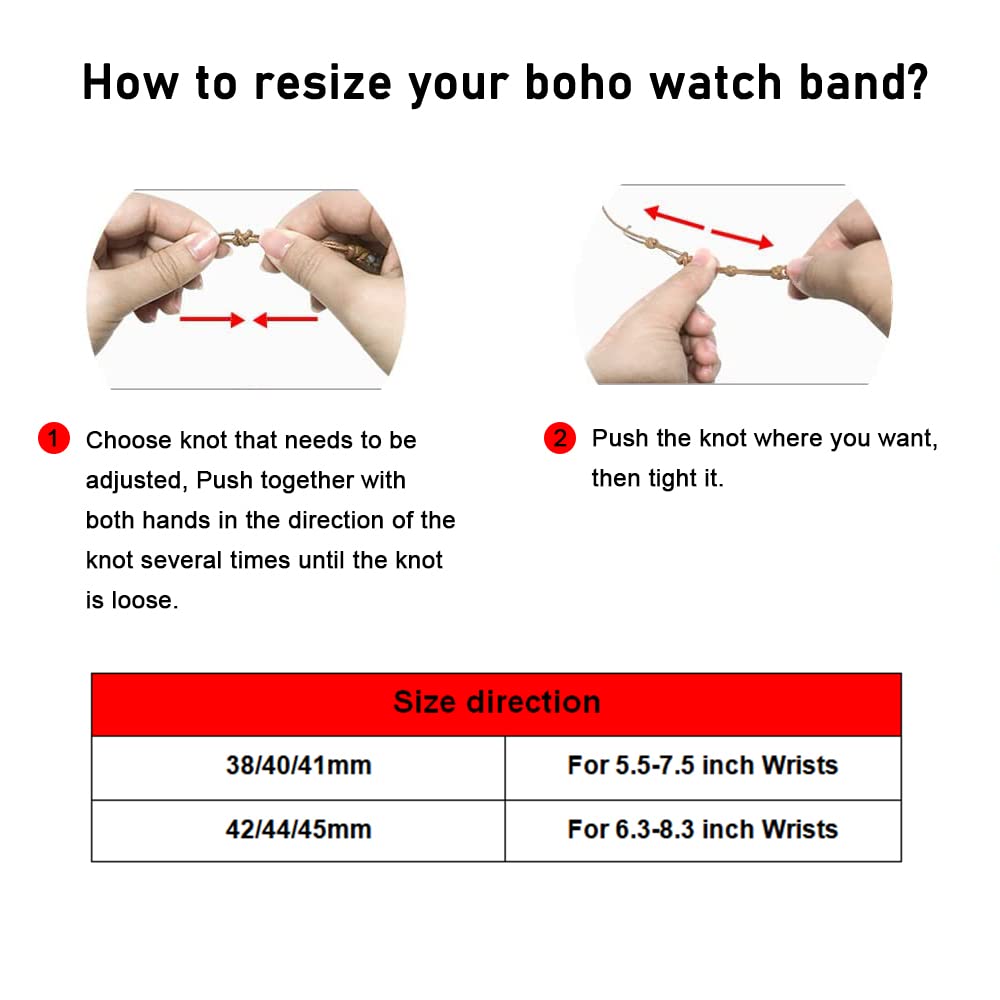 How to resize your boho watch band?

1 Choose knot that needs to be adjusted, Push together with both hands in the direction of the knot several times until the knot is loose.

2 Push the knot where you want, then tight it.

| Size direction | |
|---|---|
| 38/40/41mm | For 5.5-7.5 inch Wrists |
| 42/44/45mm | For 6.3-8.3 inch Wrists |